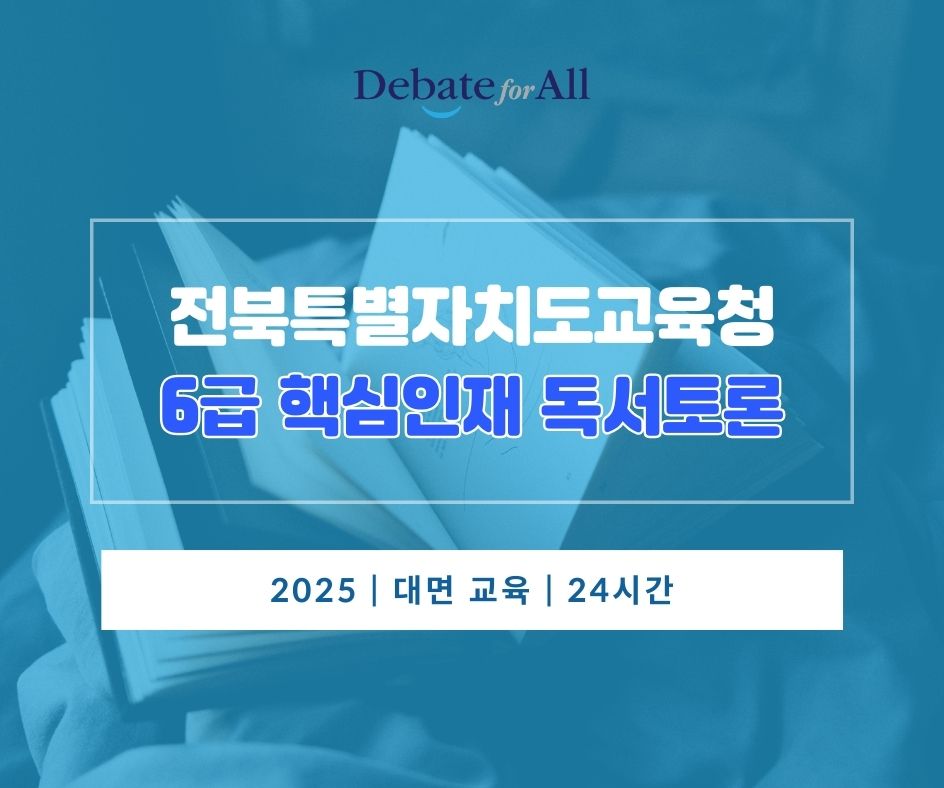 Debate for All

전북특별자치도교육청
6급 핵심인재 독서토론

2025 | 대면 교육 | 24시간